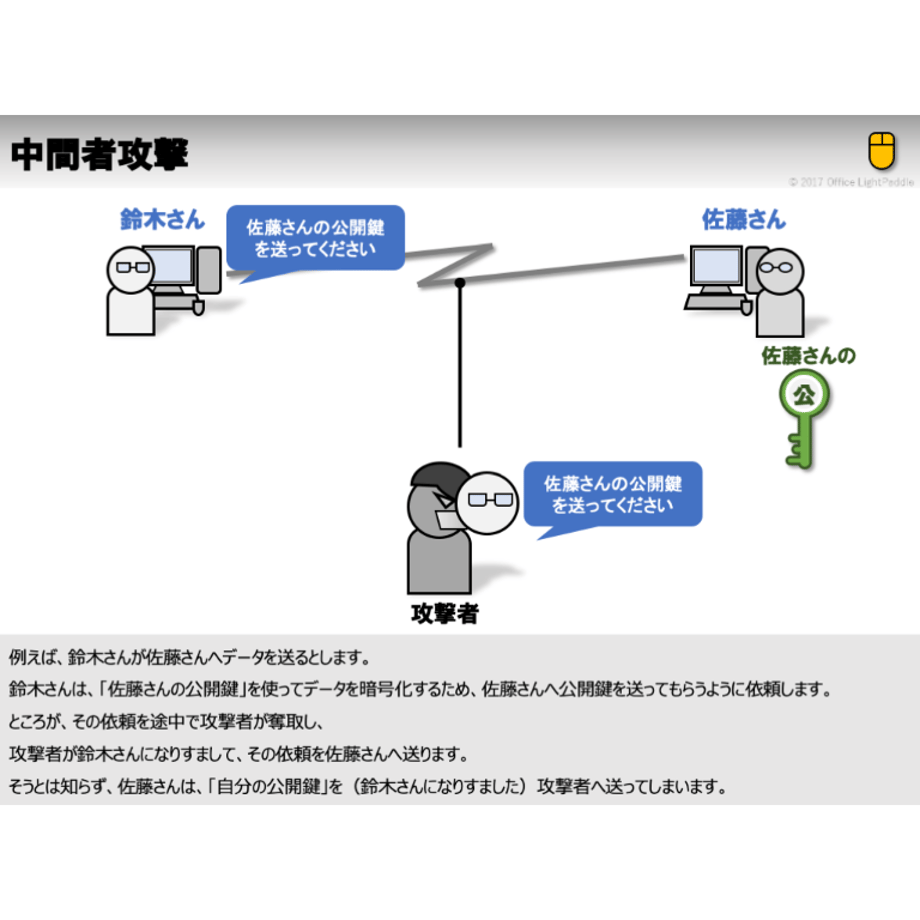 中間者攻撃

© 2017 Office LightPaddle

鈴木さん

佐藤さんの公開鍵を送ってください

佐藤さん

佐藤さんの

公

佐藤さんの公開鍵を送ってください

攻撃者

例えば、鈴木さんが佐藤さんへデータを送るとします。

鈴木さんは、「佐藤さんの公開鍵」を使ってデータを暗号化するため、佐藤さんへ公開鍵を送ってもらうように依頼します。

ところが、その依頼を途中で攻撃者が奪取し、

攻撃者が鈴木さんになりすまして、その依頼を佐藤さんへ送ります。

そうとは知らず、佐藤さんは、「自分の公開鍵」を（鈴木さんになりすました）攻撃者へ送ってしまいます。